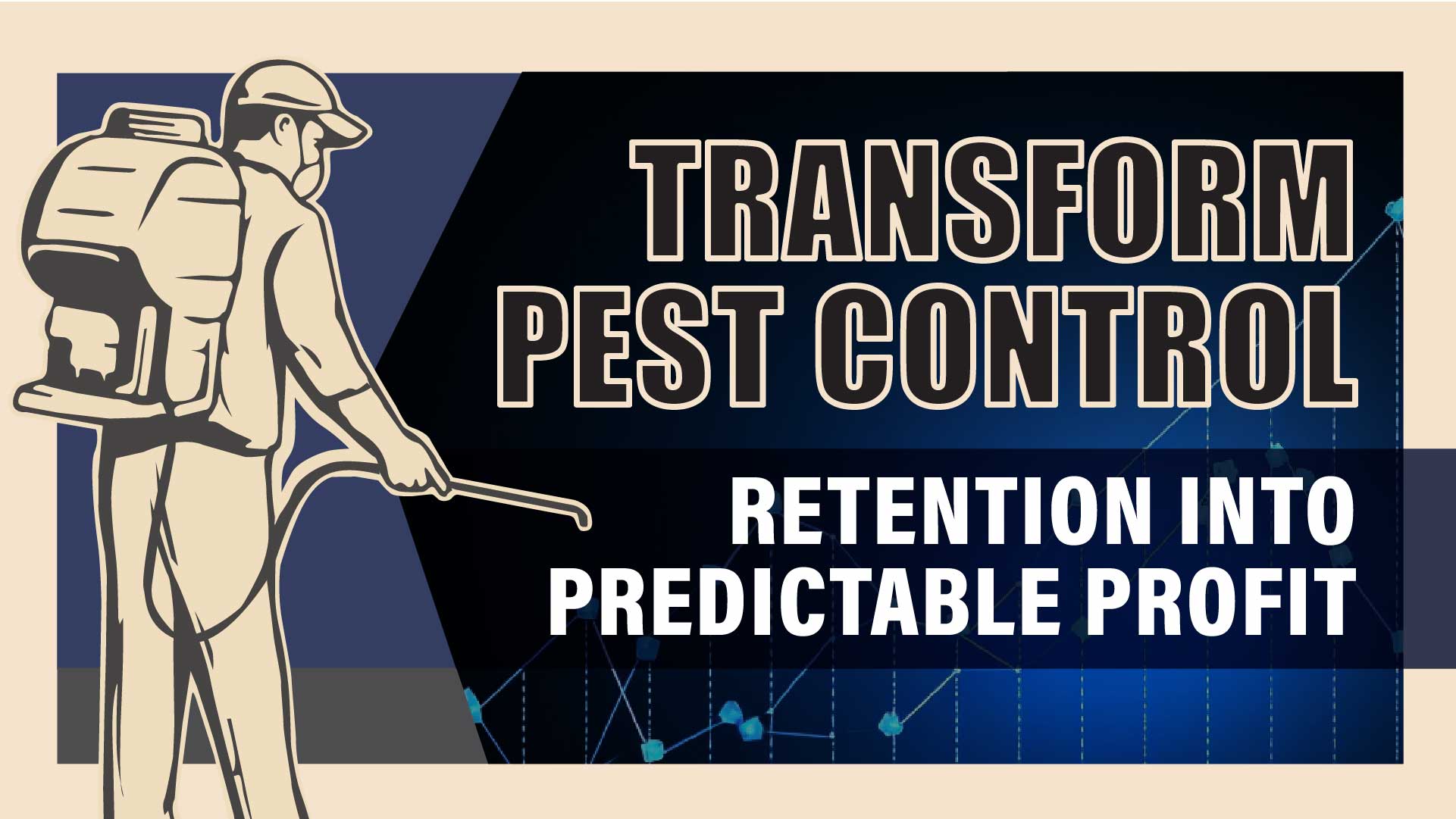 TRANSFORM PEST CONTROL

RETENTION INTO PREDICTABLE PROFIT